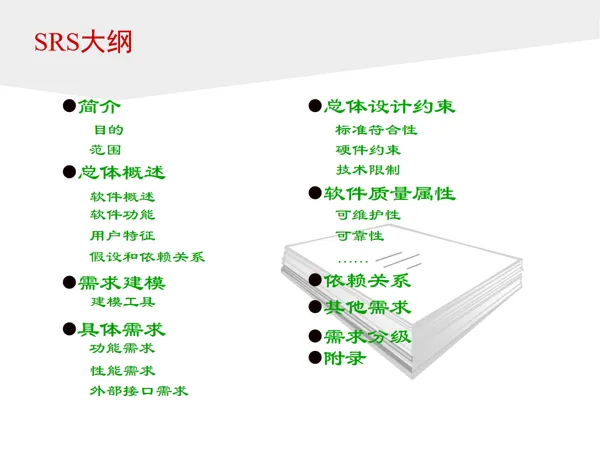 SRS大纲

●简介
目的
范围
●总体概述
软件概述
软件功能
用户特征
假设和依赖关系
●需求建模
建模工具
●具体需求
功能需求
性能需求
外部接口需求

●总体设计约束
标准符合性
硬件约束
技术限制
●软件质量属性
可维护性
可靠性
……
●依赖关系
●其他需求
●需求分级
●附录